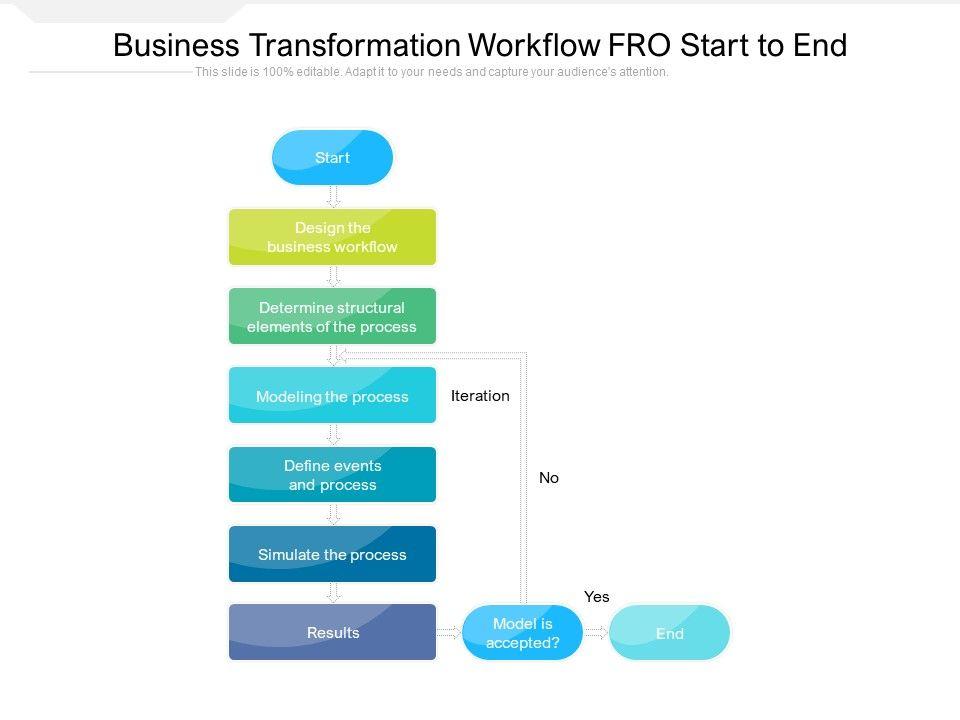 Business Transformation Workflow FRO Start to End

This slide is 100% editable. Adapt it to your needs and capture your audience's attention.

Start

Design the business workflow

Determine structural elements of the process

Modeling the process

Iteration

Define events and process

No

Simulate the process

Yes

Results

Model is accepted?

End